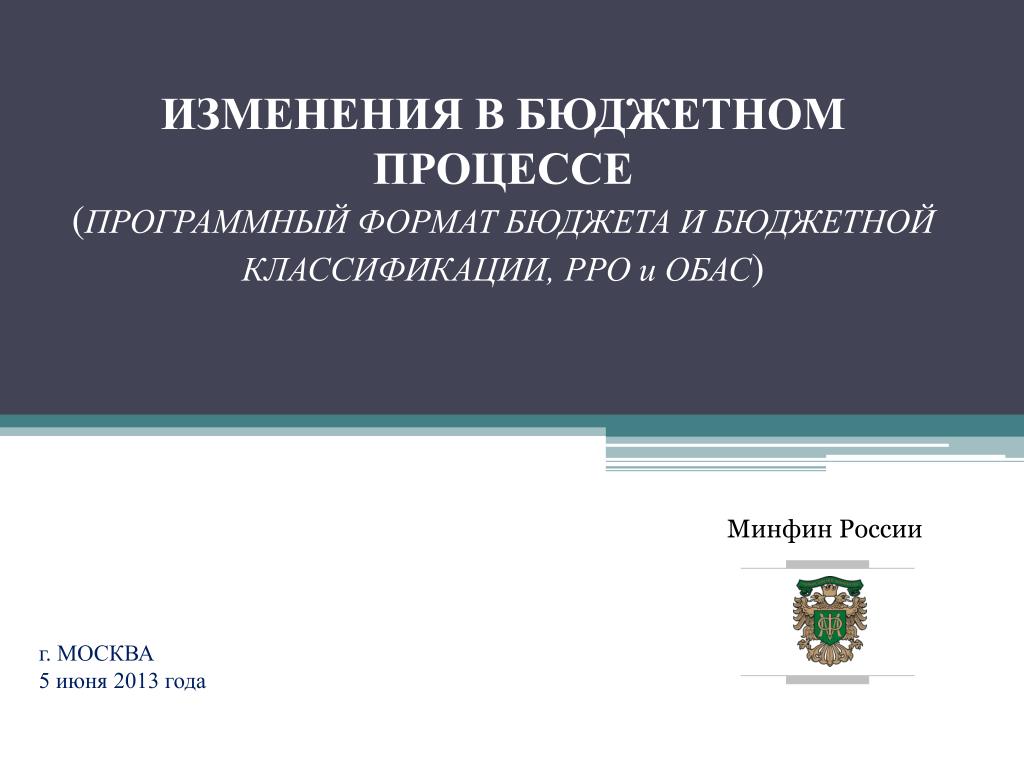 ИЗМЕНЕНИЯ В БЮДЖЕТНОМ ПРОЦЕССЕ
(ПРОГРАММНЫЙ ФОРМАТ БЮДЖЕТА И БЮДЖЕТНОЙ КЛАССИФИКАЦИИ, РРО и ОБАС)

Минфин России

г. МОСКВА
5 июня 2013 года